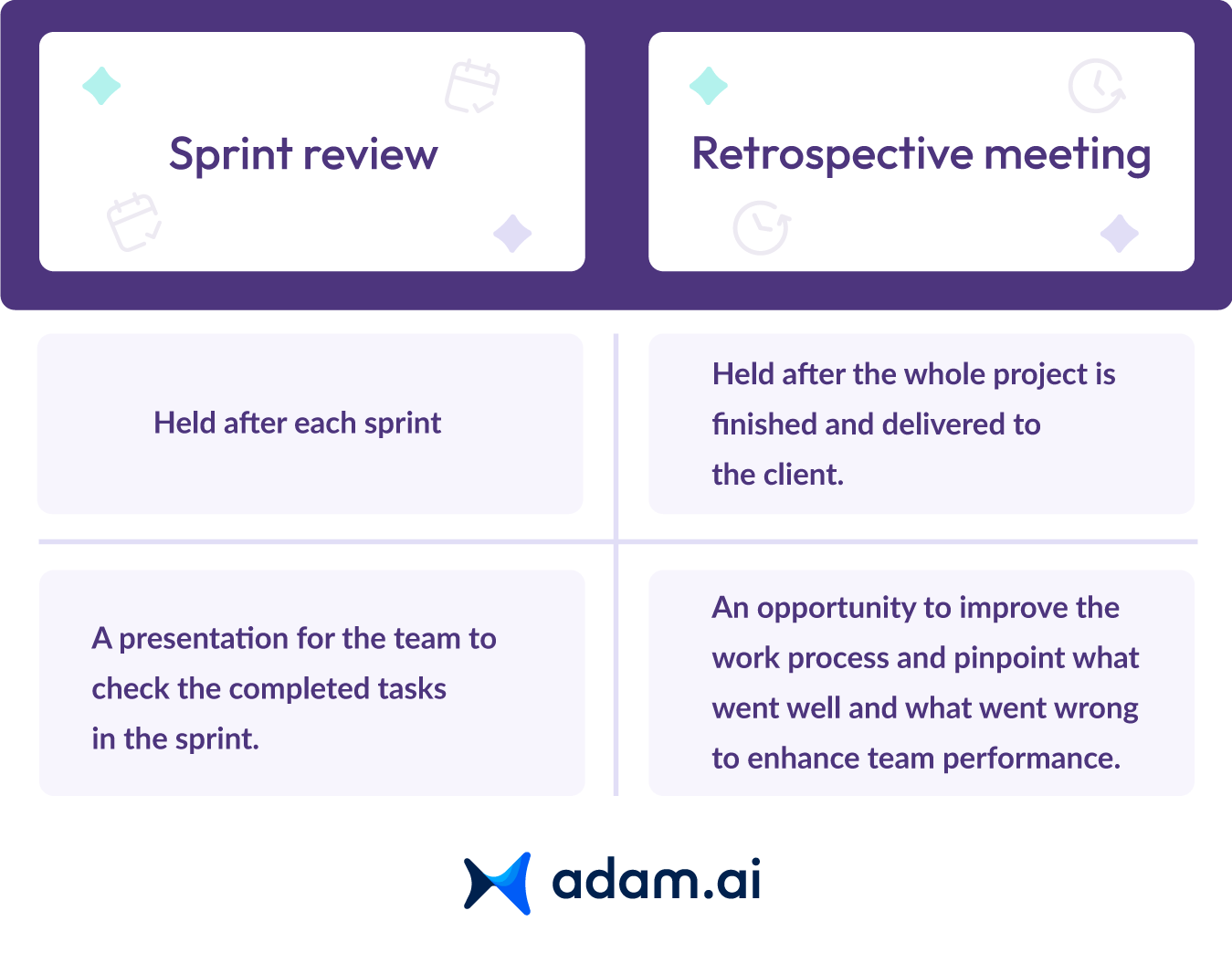 | Sprint review | Retrospective meeting |
|---|---|
| Held after each sprint | Held after the whole project is finished and delivered to the client. |
| A presentation for the team to check the completed tasks in the sprint. | An opportunity to improve the work process and pinpoint what went well and what went wrong to enhance team performance. |

adam.ai